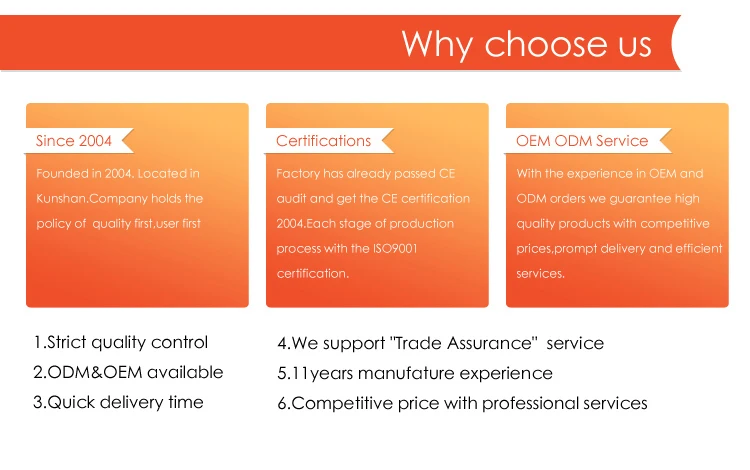 Why choose us

Since 2004

Founded in 2004. Located in Kunshan.Company holds the policy of quality first,user first

Certifications

Factory has already passed CE audit and get the CE certification 2004.Each stage of production process with the ISO9001 certification.

OEM ODM Service

With the experience in OEM and ODM orders we guarantee high quality products with competitive prices,prompt delivery and efficient services.

1.Strict quality control
2.ODM&OEM available
3.Quick delivery time

4.We support "Trade Assurance" service
5.11years manufature experience
6.Competitive price with professional services